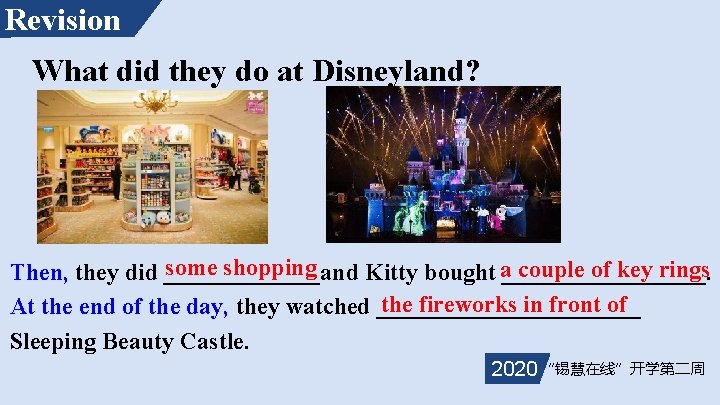 Revision

What did they do at Disneyland?

Then, they did some shopping and Kitty bought a couple of key rings. At the end of the day, they watched the fireworks in front of Sleeping Beauty Castle.

2020 "锡慧在线" 开学第二周